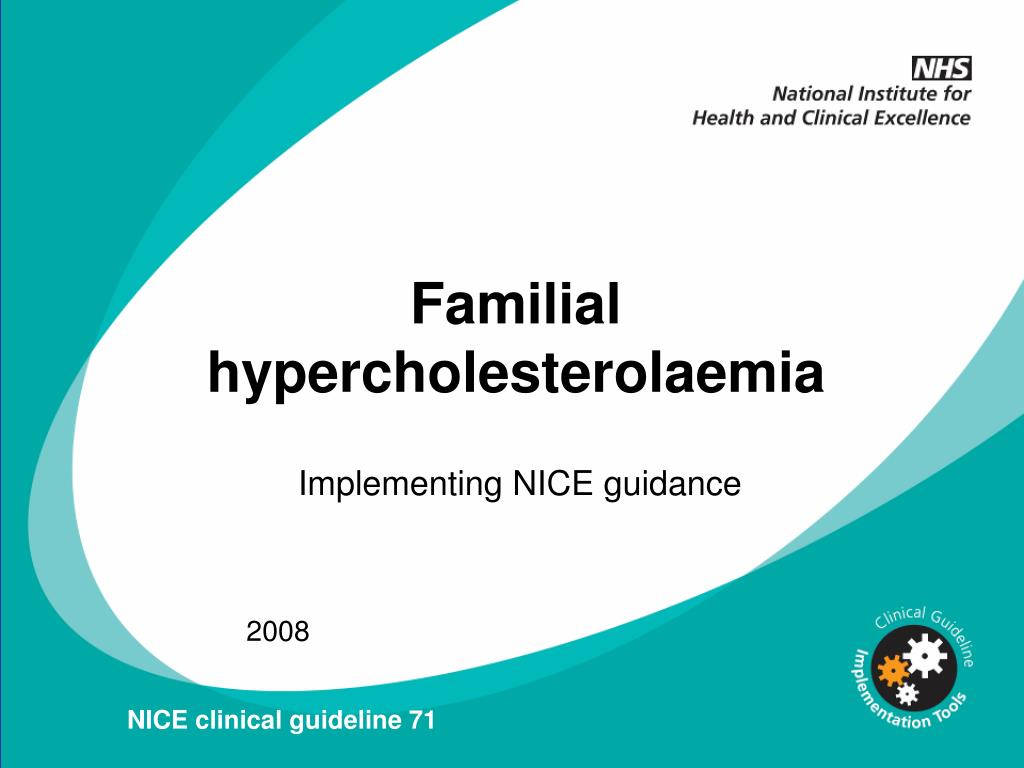 NHS
National Institute for
Health and Clinical Excellence

Familial hypercholesterolaemia

Implementing NICE guidance

2008

Clinical Guideline
Implementation Tools

NICE clinical guideline 71